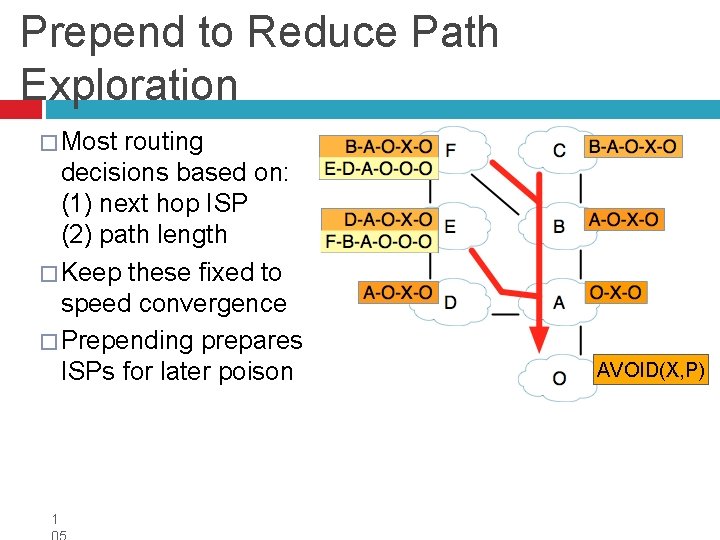 Prepend to Reduce Path Exploration

□ Most routing decisions based on: (1) next hop ISP (2) path length

□ Keep these fixed to speed convergence

□ Prepending prepares ISPs for later poison

B-A-O-X-O
E-D-A-O-O-O
F
C
B-A-O-X-O
D-A-O-X-O
F-B-A-O-O-O
E
B
A-O-X-O
A-O-X-O
D
A
O-X-O
O
AVOID(X,P)

1
05